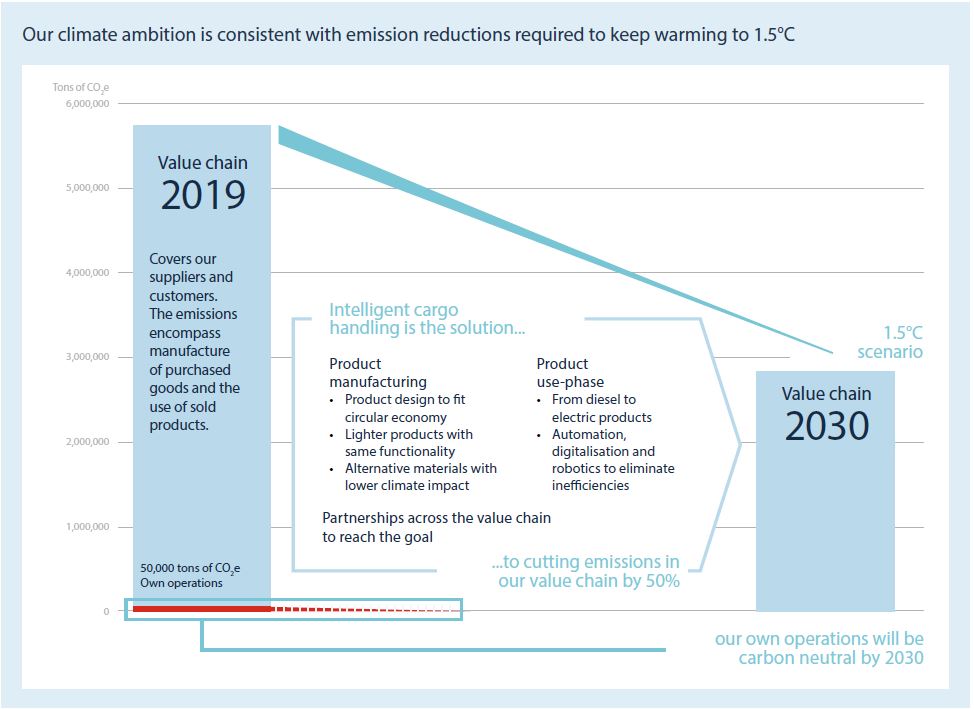 Our climate ambition is consistent with emission reductions required to keep warming to 1.5°C

Tons of $CO_2e$

6,000,000

5,000,000

4,000,000

3,000,000

2,000,000

1,000,000

0

Value chain
2019

Covers our suppliers and customers. The emissions encompass manufacture of purchased goods and the use of sold products.

50,000 tons of $CO_2e$
Own operations

Intelligent cargo handling is the solution...

Product manufacturing
• Product design to fit circular economy
• Lighter products with same functionality
• Alternative materials with lower climate impact

Product use-phase
• From diesel to electric products
• Automation, digitalisation and robotics to eliminate inefficiencies

Partnerships across the value chain to reach the goal

...to cutting emissions in our value chain by 50%

1.5°C scenario

Value chain
2030

our own operations will be carbon neutral by 2030